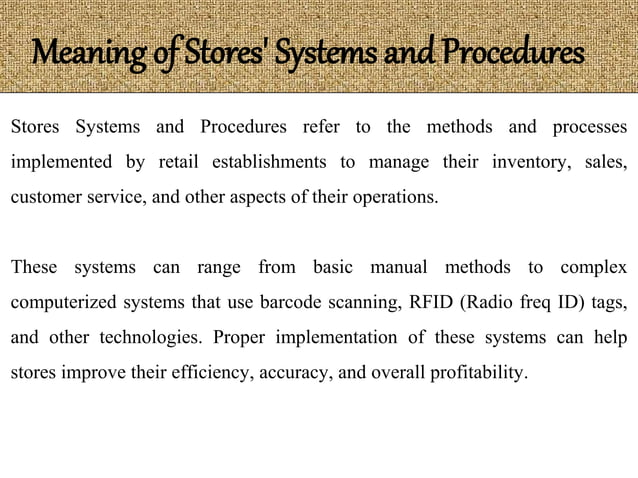 Meaning of Stores' Systems and Procedures

Stores Systems and Procedures refer to the methods and processes implemented by retail establishments to manage their inventory, sales, customer service, and other aspects of their operations.

These systems can range from basic manual methods to complex computerized systems that use barcode scanning, RFID (Radio freq ID) tags, and other technologies. Proper implementation of these systems can help stores improve their efficiency, accuracy, and overall profitability.